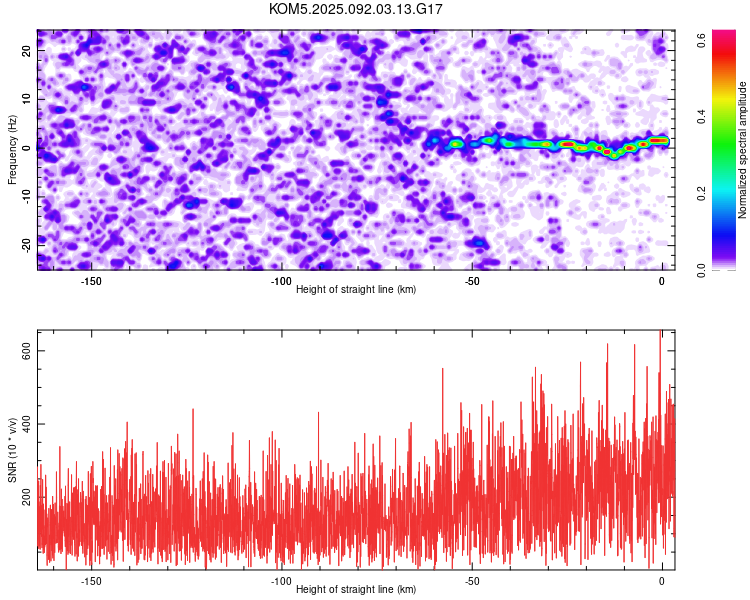 KOM5.2025.092.03.13.G17

Frequency (Hz)
20
10
0
-10
-20
-150
-100
-50
0
Height of straight line (km)

Normalized spectral amplitude
0.0
0.2
0.4
0.6

SNR (10 * v/v)
600
400
200
-150
-100
-50
0
Height of straight line (km)